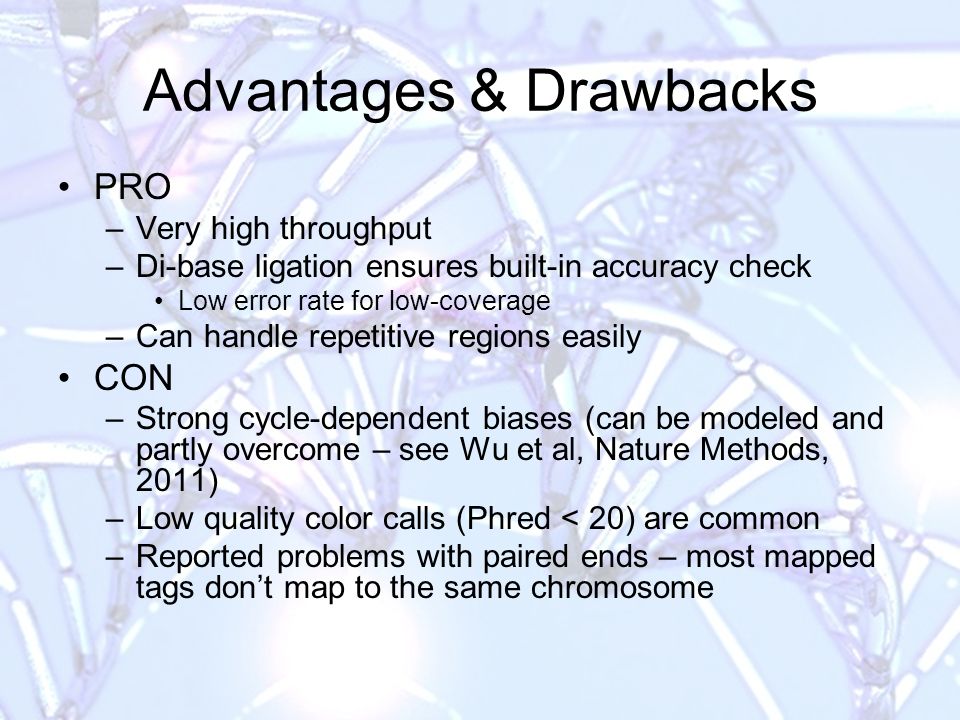 Advantages & Drawbacks

• PRO
– Very high throughput
– Di-base ligation ensures built-in accuracy check
• Low error rate for low-coverage
– Can handle repetitive regions easily
• CON
– Strong cycle-dependent biases (can be modeled and partly overcome – see Wu et al, Nature Methods, 2011)
– Low quality color calls (Phred < 20) are common
– Reported problems with paired ends – most mapped tags don't map to the same chromosome